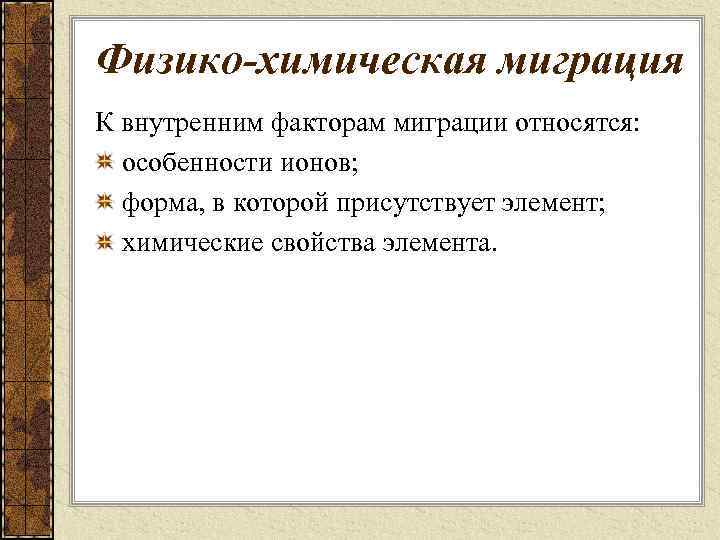 Физико-химическая миграция

К внутренним факторам миграции относятся:

особенности ионов;

форма, в которой присутствует элемент;

химические свойства элемента.